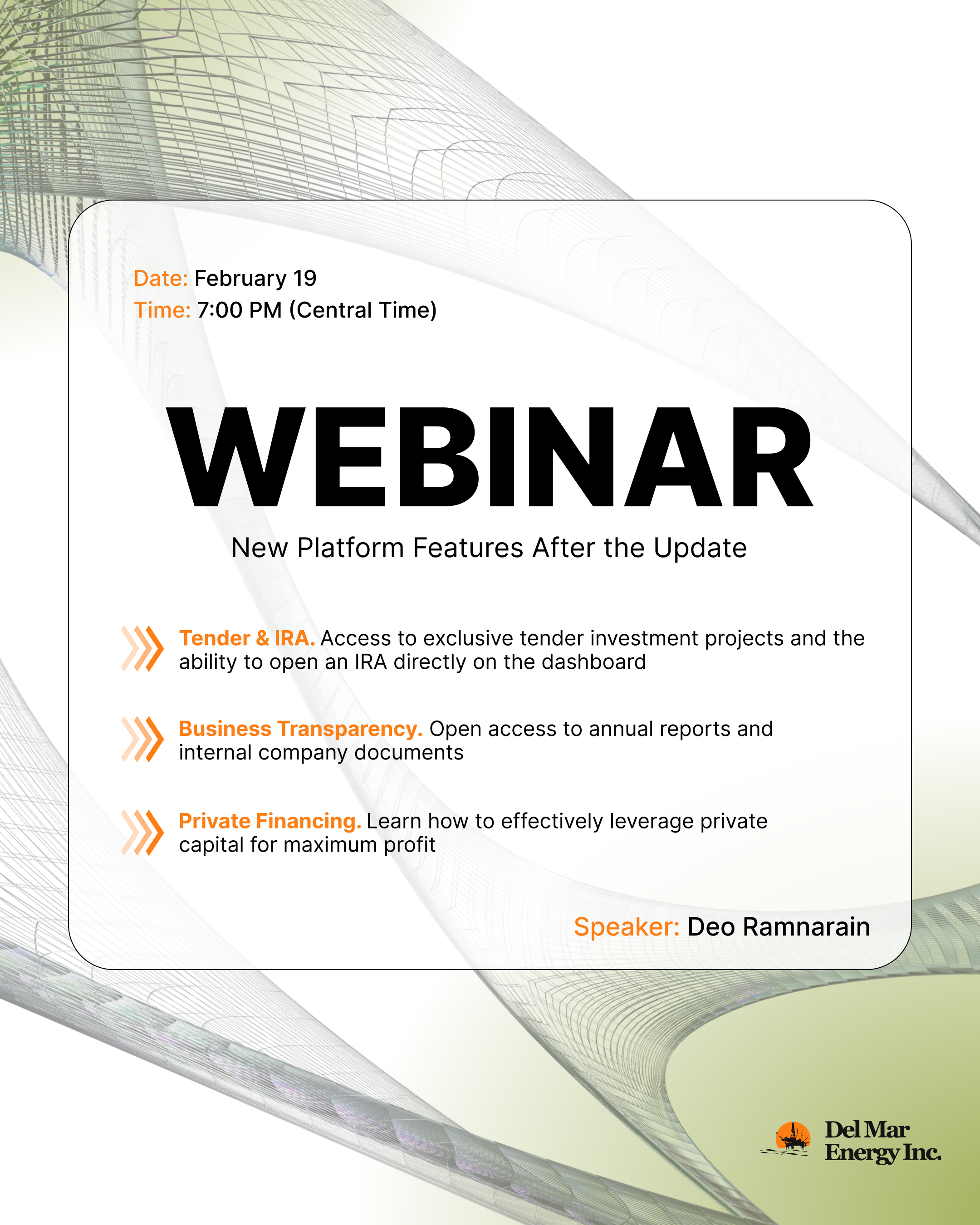 Date: February 19
Time: 7:00 PM (Central Time)

WEBINAR

New Platform Features After the Update

Tender & IRA. Access to exclusive tender investment projects and the ability to open an IRA directly on the dashboard

Business Transparency. Open access to annual reports and internal company documents

Private Financing. Learn how to effectively leverage private capital for maximum profit

Speaker: Deo Ramnarain

Del Mar Energy Inc.